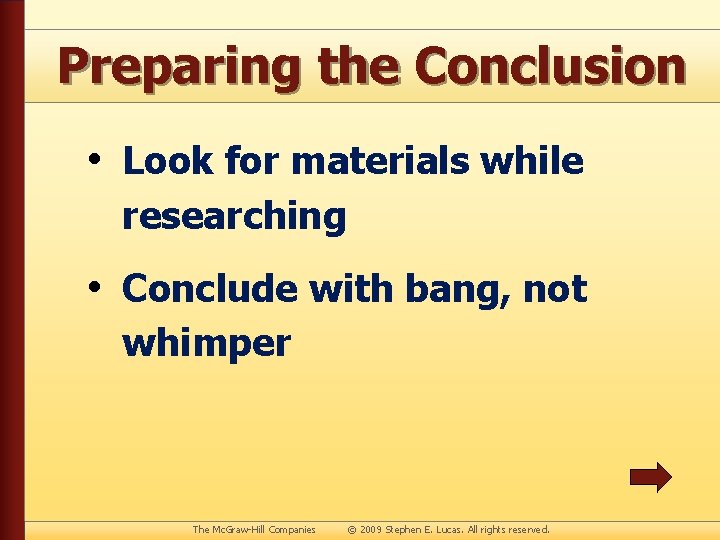 Preparing the Conclusion

• Look for materials while researching

• Conclude with bang, not whimper

The McGraw-Hill Companies © 2009 Stephen E. Lucas. All rights reserved.